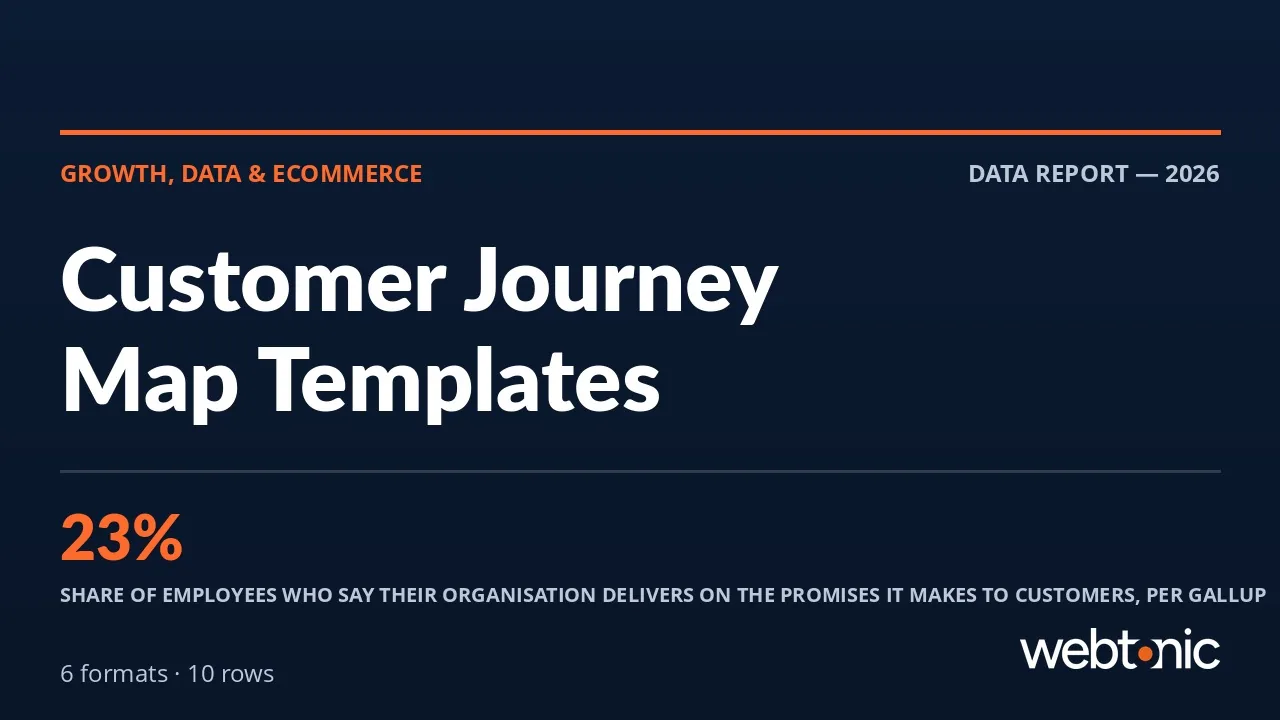 GROWTH, DATA & ECOMMERCE

DATA REPORT — 2026

Customer Journey Map Templates

23%

SHARE OF EMPLOYEES WHO SAY THEIR ORGANISATION DELIVERS ON THE PROMISES IT MAKES TO CUSTOMERS, PER GALLUP

6 formats · 10 rows

webtonic